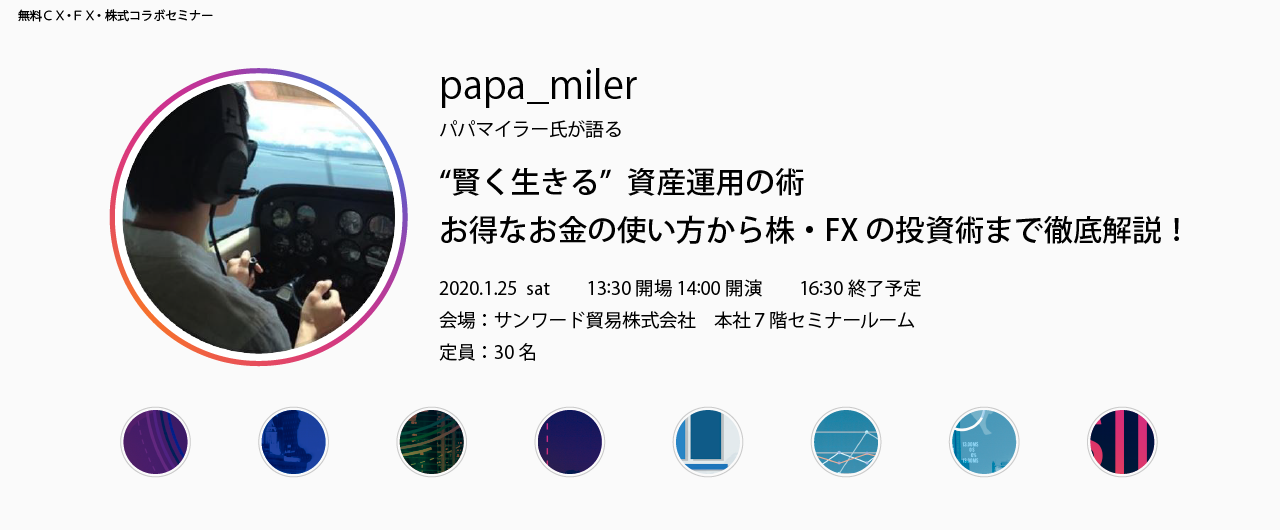 無料ＣＸ・ＦＸ・株式コラボセミナー

papa_miler

パパマイラー氏が語る

“賢く生きる” 資産運用の術
お得なお金の使い方から株・FX の投資術まで徹底解説！

2020.1.25 sat　13:30 開場 14:00 開演　16:30 終了予定
会場：サンワード貿易株式会社　本社７階セミナールーム
定員：30 名